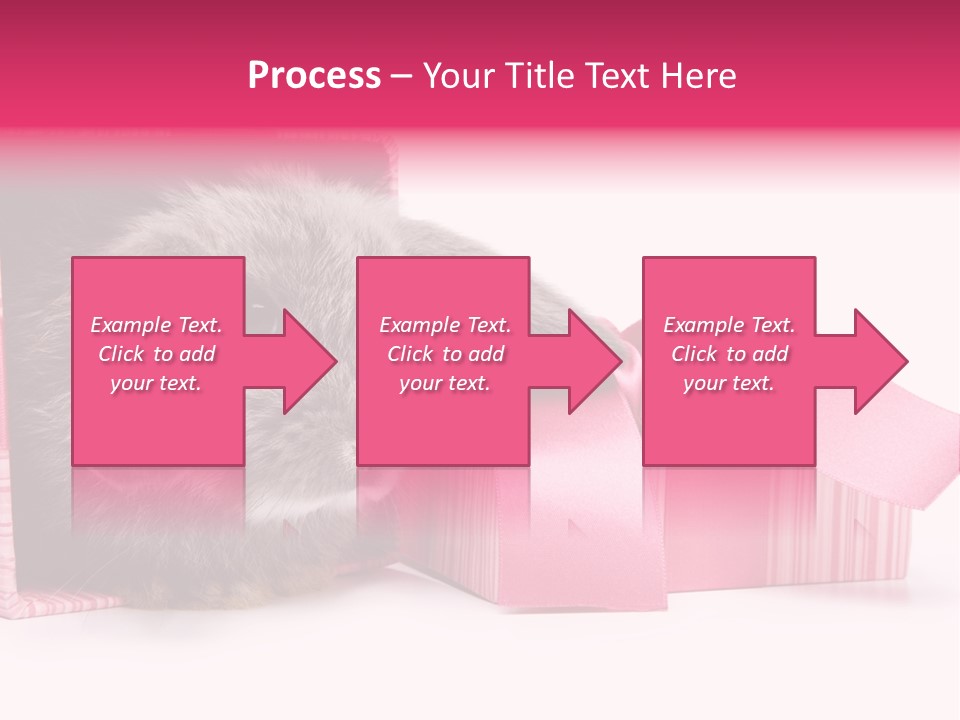 Process – Your Title Text Here

Example Text. Click to add your text.

Example Text. Click to add your text.

Example Text. Click to add your text.